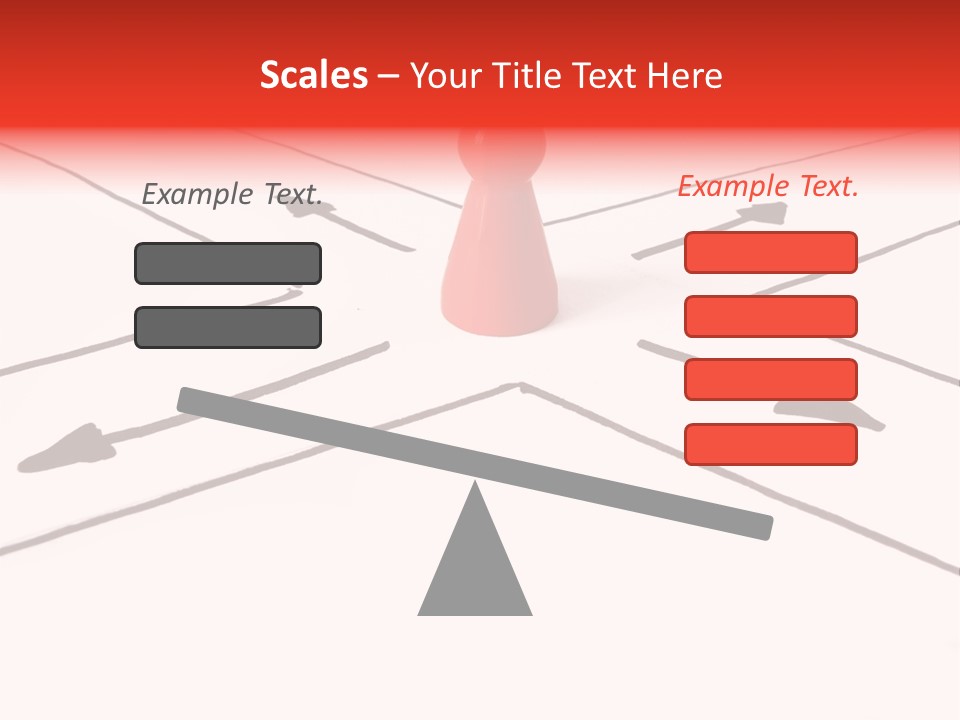 Scales – Your Title Text Here

Example Text.

Example Text.